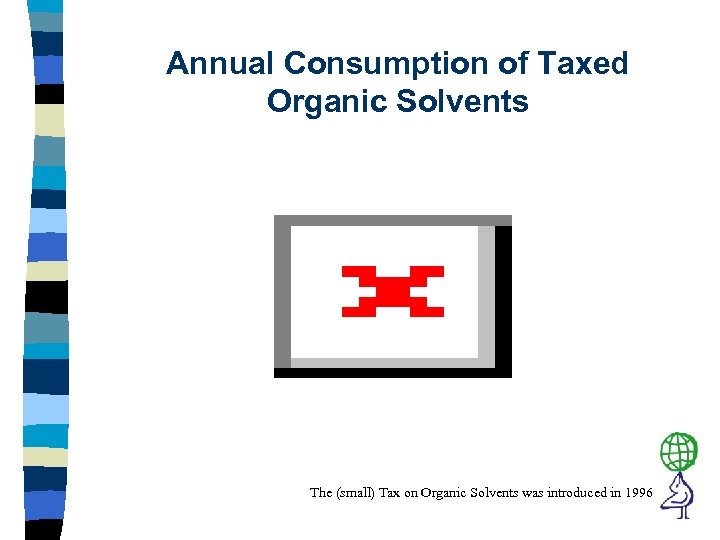 Annual Consumption of Taxed Organic Solvents

The (small) Tax on Organic Solvents was introduced in 1996